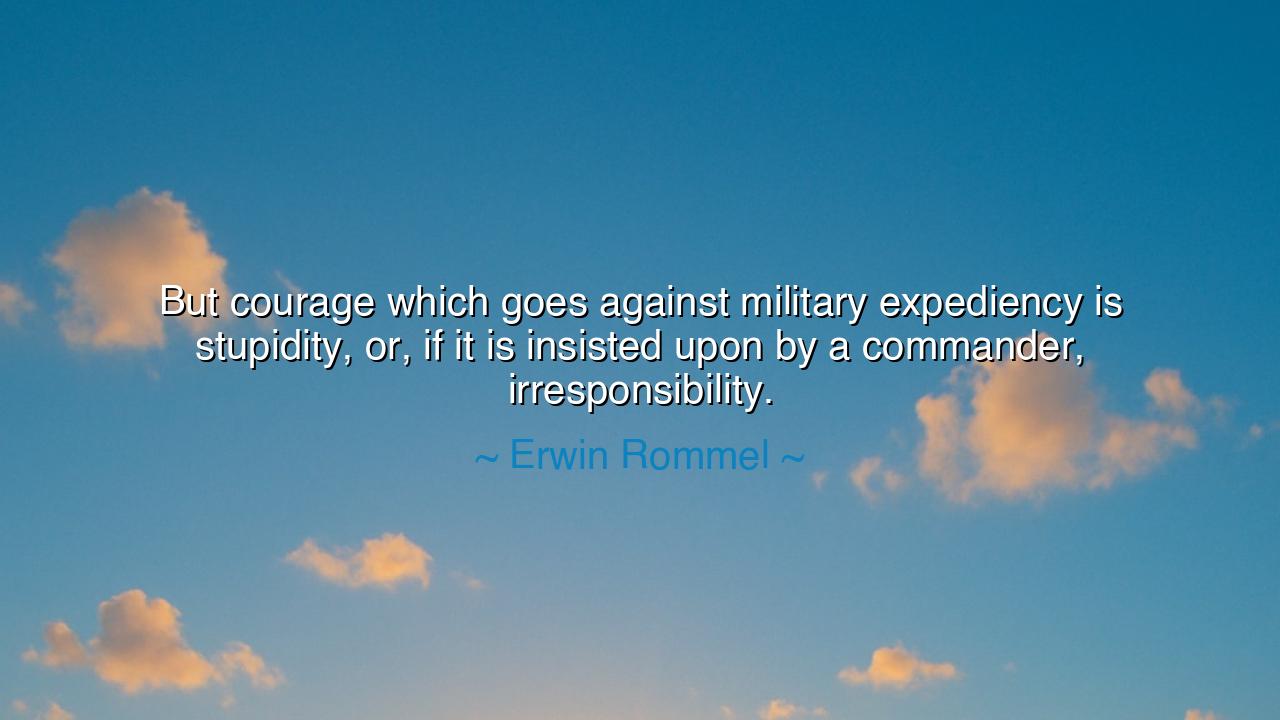 But courage which goes against military expediency is stupidity, or, if it is insisted upon by a commander, irresponsibility.

~ Erwin Rommel ~